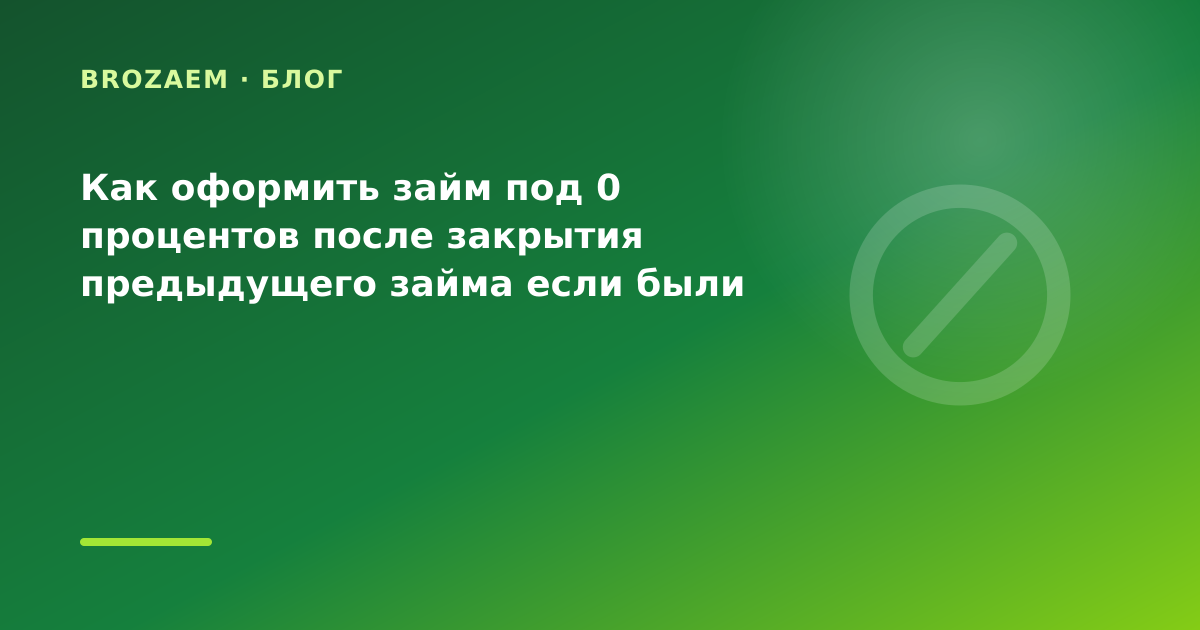 BROZAEM · БЛОГ

Как оформить займ под 0 процентов после закрытия предыдущего займа если были